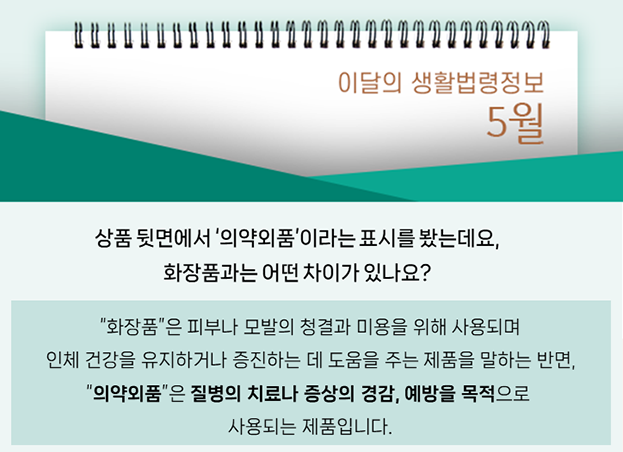 이달의 생활법령정보
5월

상품 뒷면에서 '의약외품'이라는 표시를 봤는데요,
화장품과는 어떤 차이가 있나요?

"화장품"은 피부나 모발의 청결과 미용을 위해 사용되며
인체 건강을 유지하거나 증진하는 데 도움을 주는 제품을 말하는 반면,
"의약외품"은 질병의 치료나 증상의 경감, 예방을 목적으로
사용되는 제품입니다.